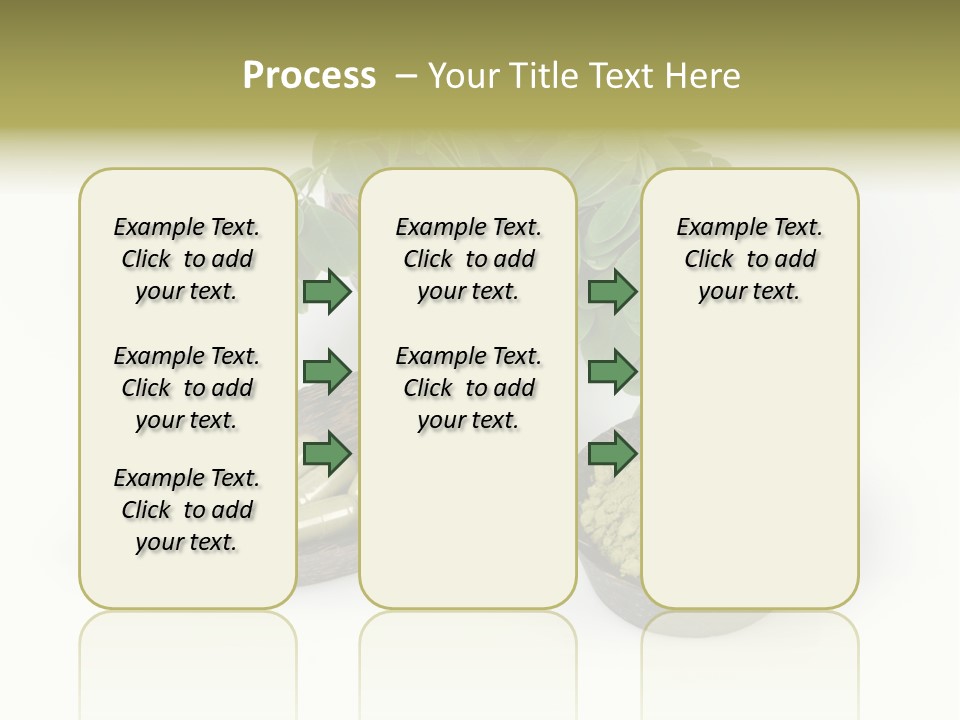 Process – Your Title Text Here

Example Text. Click to add your text.

Example Text. Click to add your text.

Example Text. Click to add your text.

Example Text. Click to add your text.

Example Text. Click to add your text.

Example Text. Click to add your text.